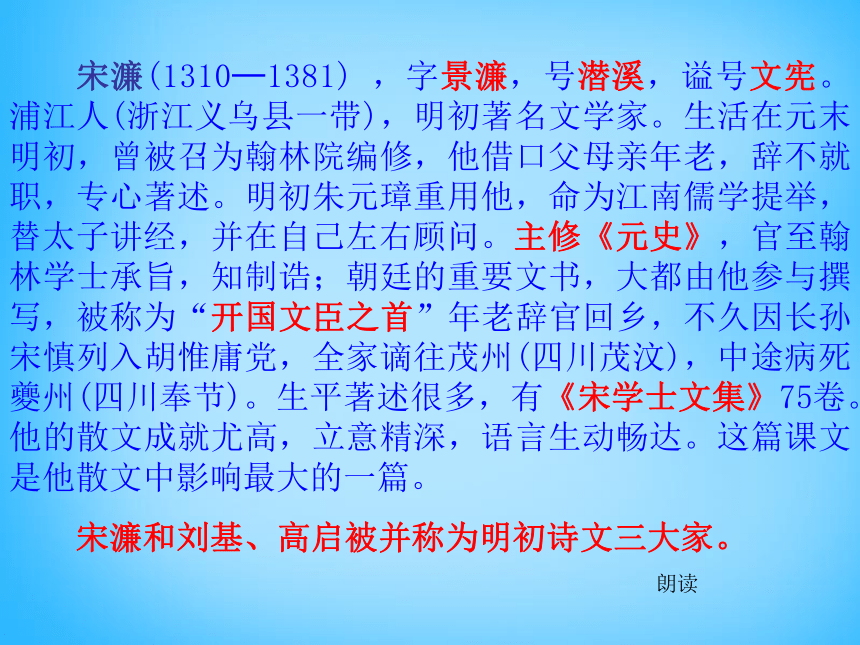 宋濂(1310—1381)，字景濂，号潜溪，谥号文宪。浦江人(浙江义乌县一带)，明初著名文学家。生活在元末明初，曾被召为翰林院编修，他借口父母亲年老，辞不就职，专心著述。明初朱元璋重用他，命为江南儒学提举，替太子讲经，并在自己左右顾问。主修《元史》，官至翰林学士承旨，知制诰；朝廷的重要文书，大都由他参与撰写，被称为“开国文臣之首”年老辞官回乡，不久因长孙宋慎列入胡惟庸党，全家谪往茂州(四川茂汶)，中途病死夔州(四川奉节)。生平著述很多，有《宋学士文集》75卷。他的散文成就尤高，立意精深，语言生动畅达。这篇课文是他散文中影响最大的一篇。

宋濂和刘基、高启被并称为明初诗文三大家。

朗读